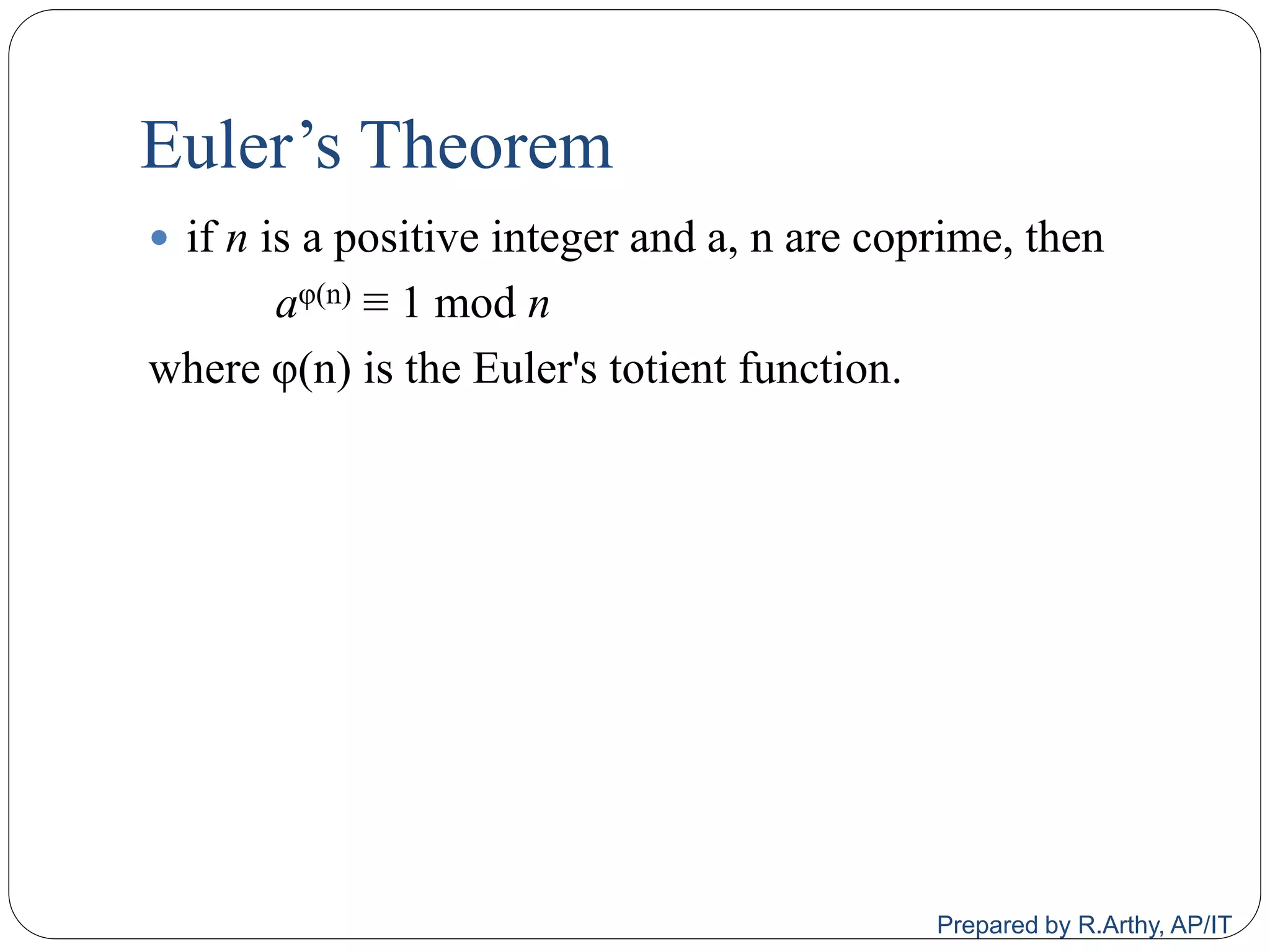 Euler’s Theorem

• if $n$ is a positive integer and a, n are coprime, then

$a^{\varphi(n)} \equiv 1 \bmod n$

where φ(n) is the Euler's totient function.

Prepared by R.Arthy, AP/IT